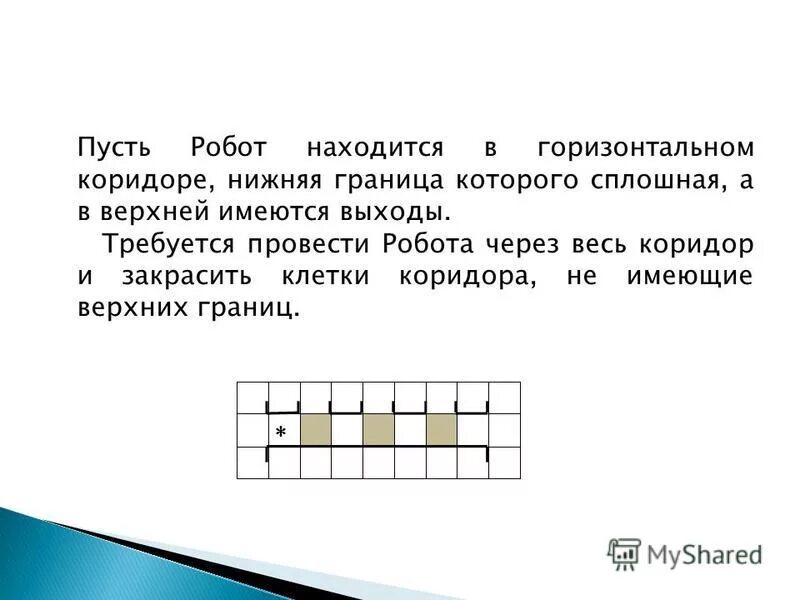 Пусть Робот находится в горизонтальном коридоре, нижняя граница которого сплошная, а в верхней имеются выходы.

Требуется провести Робота через весь коридор и закрасить клетки коридора, не имеющие верхних границ.

*

MyShared